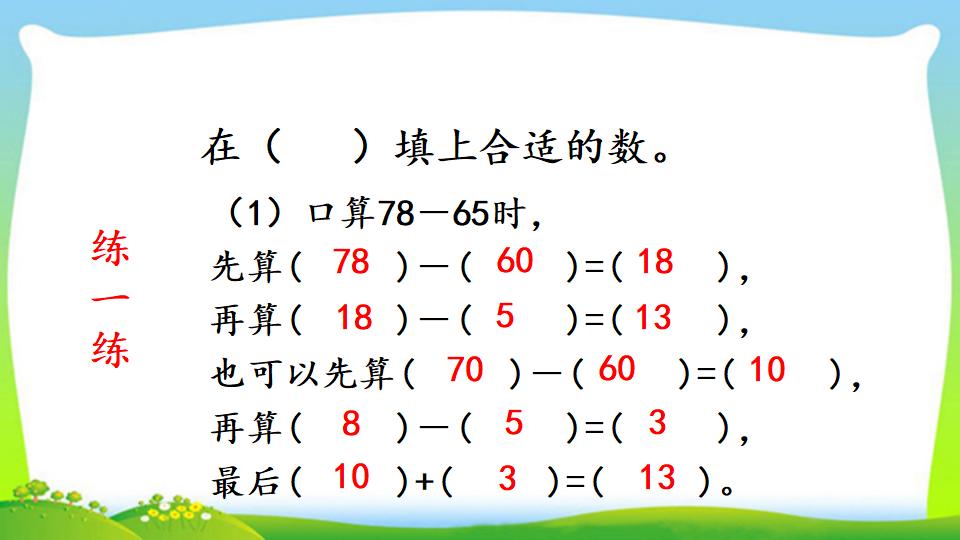 练一练

在（　）填上合适的数。

（1）口算78－65时，
先算（ 78 ）－（ 60 ）＝（ 18 ），
再算（ 18 ）－（ 5 ）＝（ 13 ），
也可以先算（ 70 ）－（ 60 ）＝（ 10 ），
再算（ 8 ）－（ 5 ）＝（ 3 ），
最后（ 10 ）＋（ 3 ）＝（ 13 ）。